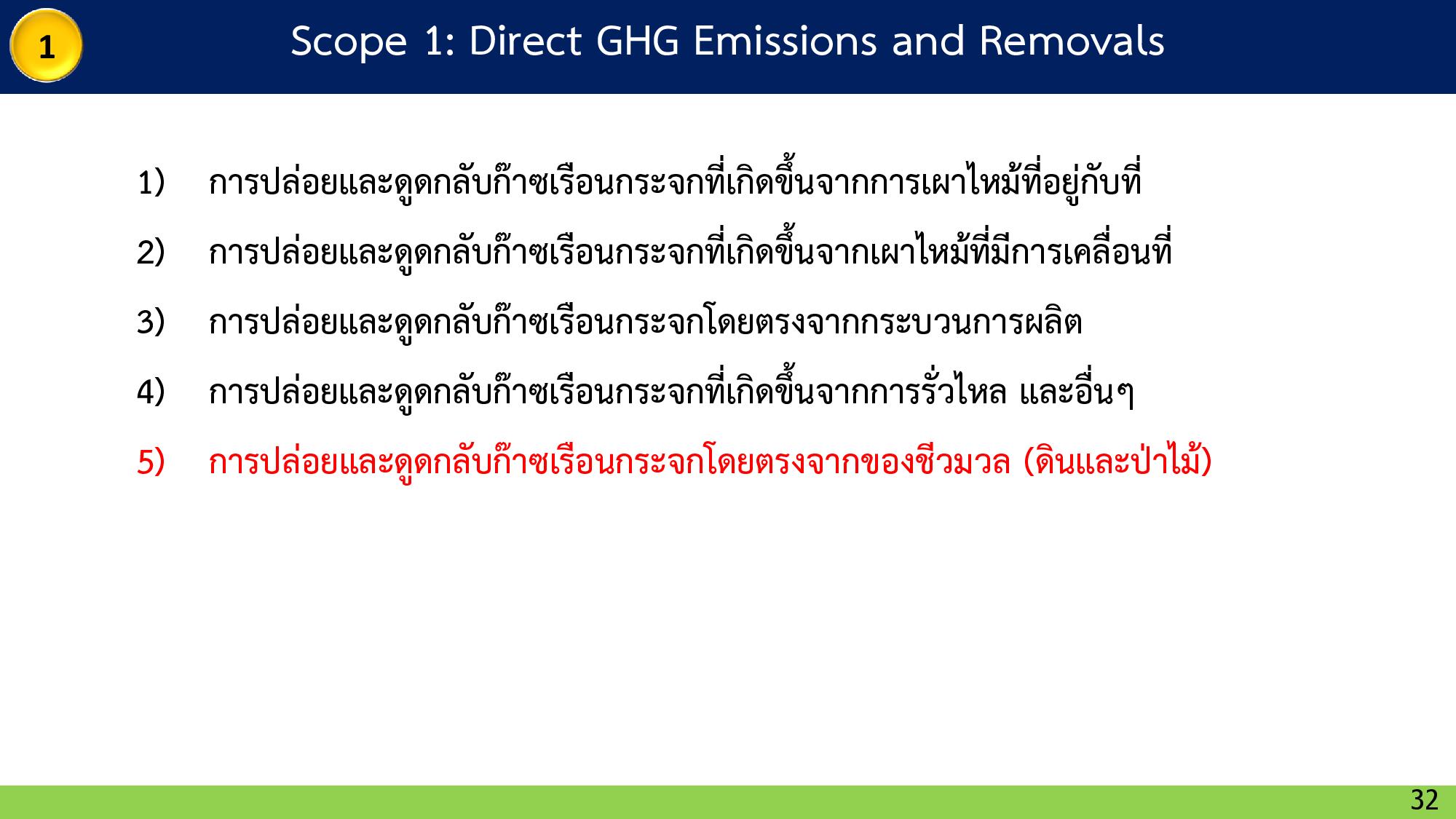 1

Scope 1: Direct GHG Emissions and Removals

1) การปล่อยและดูดกลับก๊าซเรือนกระจกที่เกิดขึ้นจากการเผาไหม้ที่อยู่กับที่

2) การปล่อยและดูดกลับก๊าซเรือนกระจกที่เกิดขึ้นจากเผาไหม้ที่มีการเคลื่อนที่

3) การปล่อยและดูดกลับก๊าซเรือนกระจกโดยตรงจากกระบวนการผลิต

4) การปล่อยและดูดกลับก๊าซเรือนกระจกที่เกิดขึ้นจากการรั่วไหล และอื่นๆ

5) การปล่อยและดูดกลับก๊าซเรือนกระจกโดยตรงจากของชีวมวล (ดินและป่าไม้)

32